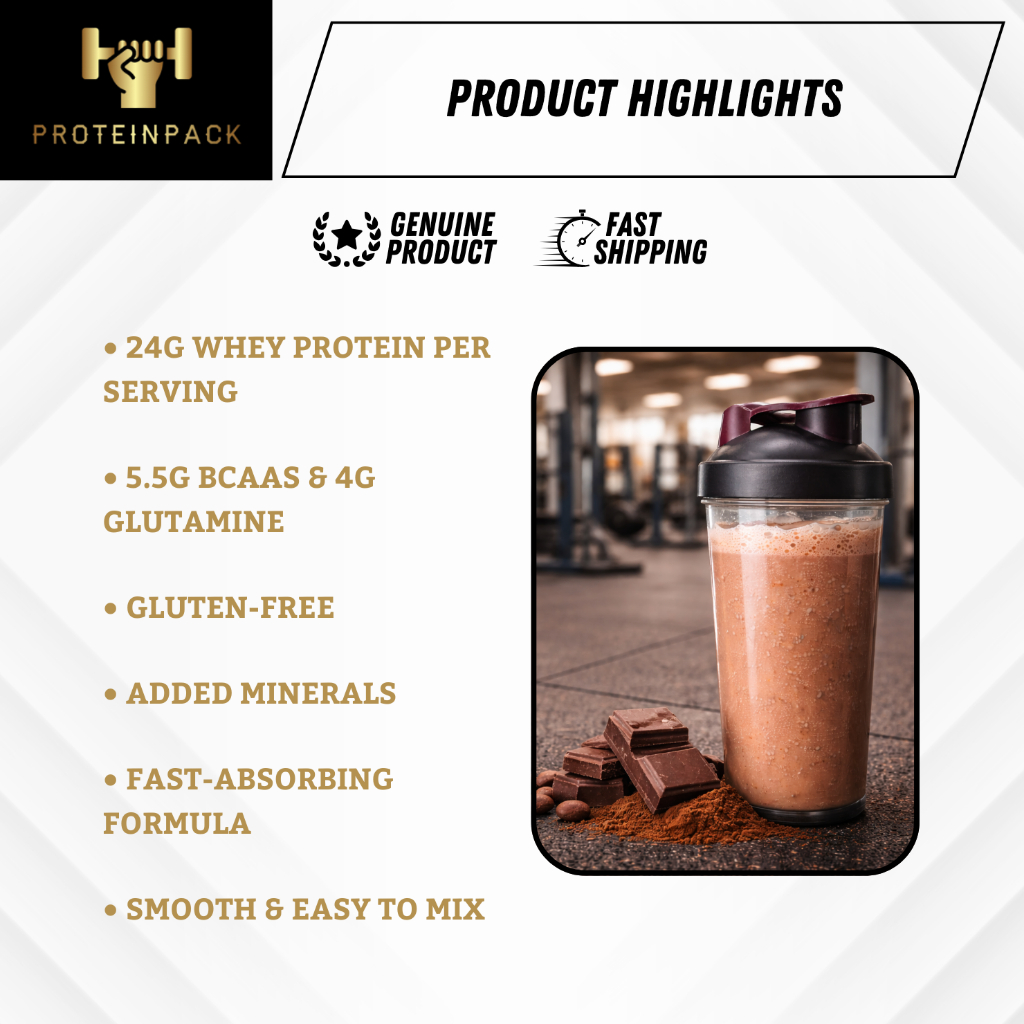 PROTEINPACK

PRODUCT HIGHLIGHTS

GENUINE PRODUCT

FAST SHIPPING

• 24G WHEY PROTEIN PER SERVING

• 5.5G BCAAS & 4G GLUTAMINE

• GLUTEN-FREE

• ADDED MINERALS

• FAST-ABSORBING FORMULA

• SMOOTH & EASY TO MIX